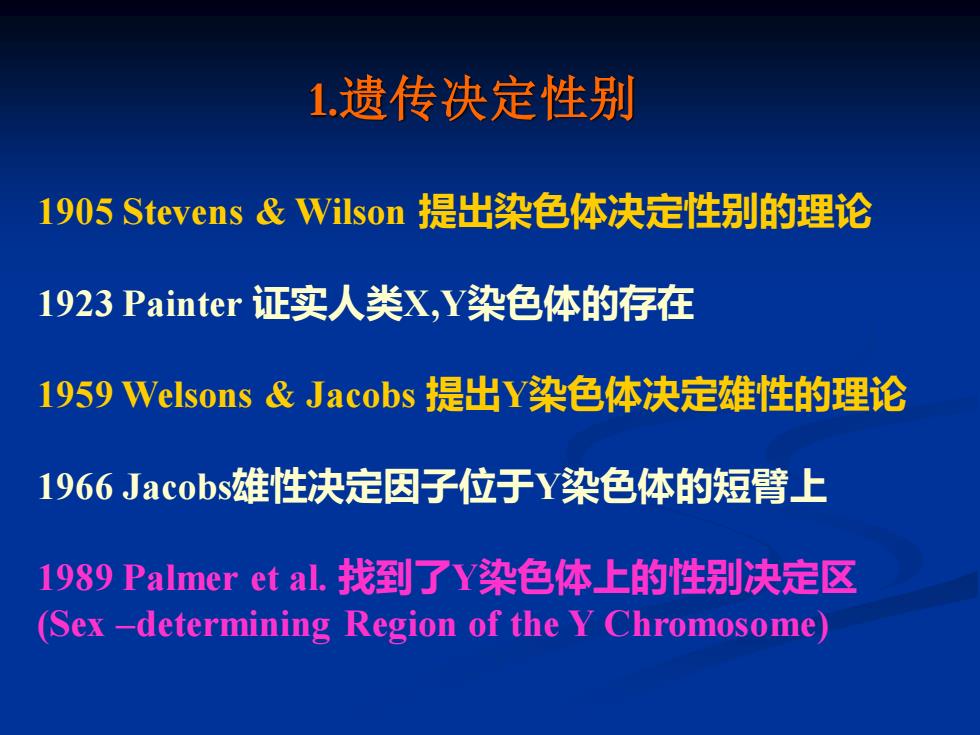 1.遗传决定性别

1905 Stevens & Wilson 提出染色体决定性别的理论

1923 Painter 证实人类X,Y染色体的存在

1959 Welsons & Jacobs 提出Y染色体决定雄性的理论

1966 Jacobs雄性决定因子位于Y染色体的短臂上

1989 Palmer et al. 找到了Y染色体上的性别决定区 (Sex –determining Region of the Y Chromosome)